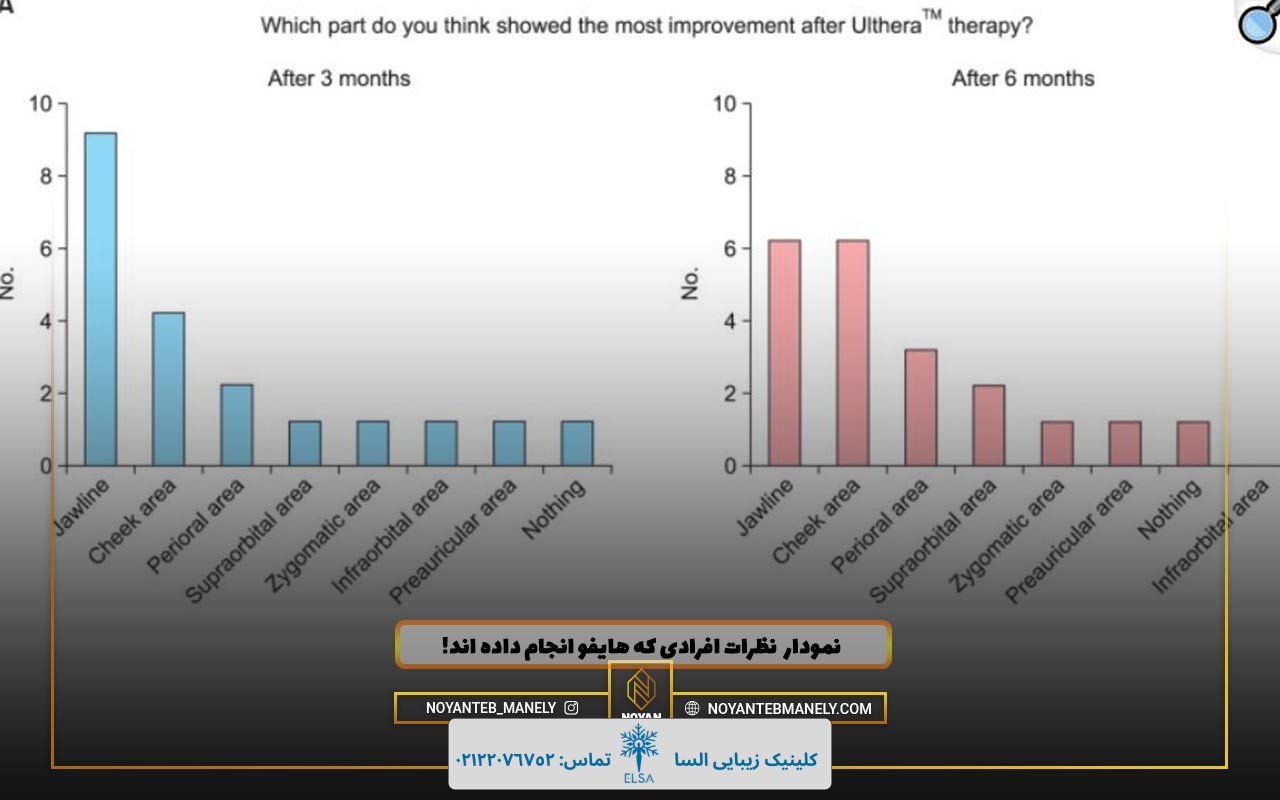 A

Which part do you think showed the most improvement after Ulthera$^{TM}$ therapy?

After 3 months

No.

10
8
6
4
2
0

Jawline
Cheek area
Perioral area
Supraorbital area
Zygomatic area
Infraorbital area
Preauricular area
Nothing

After 6 months

No.

10
8
6
4
2
0

Jawline
Cheek area
Perioral area
Supraorbital area
Zygomatic area
Preauricular area
Nothing
Infraorbital area

نمودار نظرات افرادی که هایفو انجام داده اند!

NOYANTEB_MANELY

NOYAN

NOYANTEBMANELY.COM

کلینیک زیبایی السا

ELSA

تماس: ۰۲۱۲۲۰۷۶۷۵۲